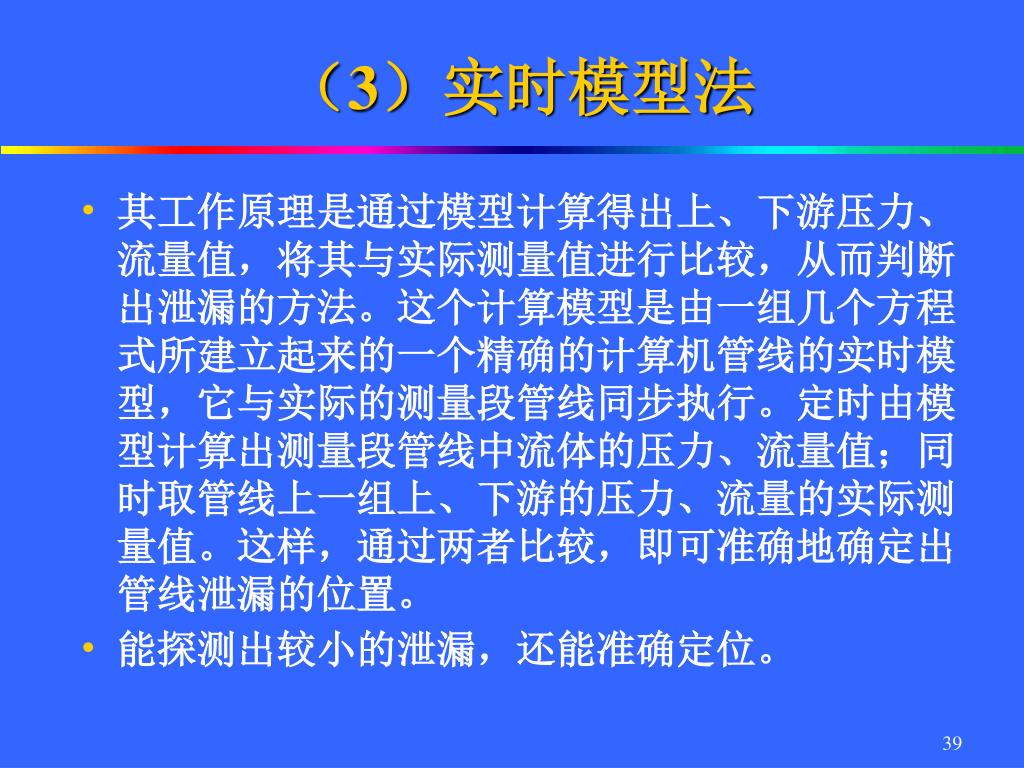 （3）实时模型法

• 其工作原理是通过模型计算得出上、下游压力、流量值，将其与实际测量值进行比较，从而判断出泄漏的方法。这个计算模型是由一组几个方程式所建立起来的一个精确的计算机管线的实时模型，它与实际的测量段管线同步执行。定时由模型计算出测量段管线中流体的压力、流量值；同时取管线上一组上、下游的压力、流量的实际测量值。这样，通过两者比较，即可准确地确定出管线泄漏的位置。

• 能探测出较小的泄漏，还能准确定位。

39